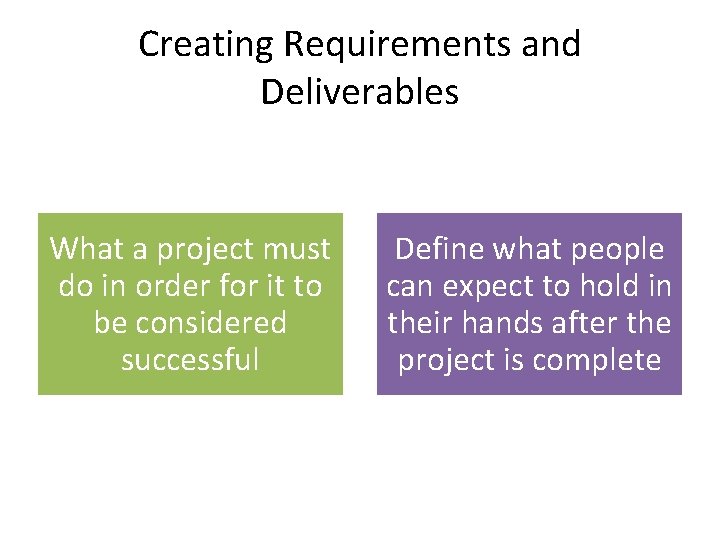 Creating Requirements and Deliverables

What a project must do in order for it to be considered successful

Define what people can expect to hold in their hands after the project is complete